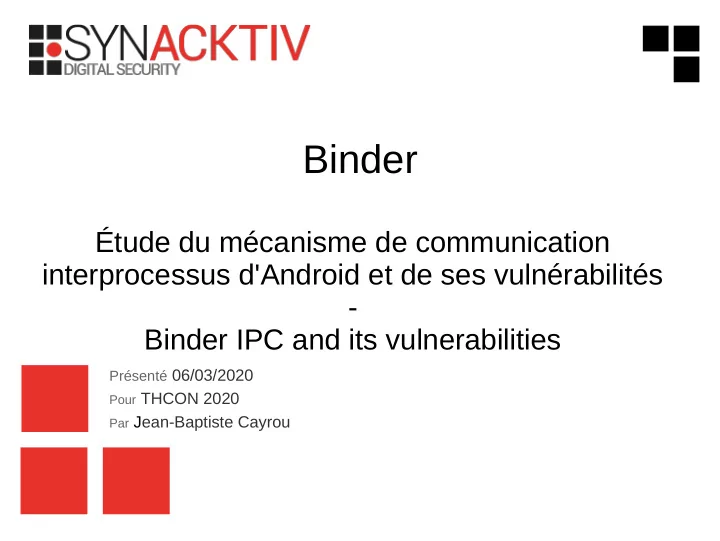 SYNACKTIV
DIGITAL SECURITY

Binder

Étude du mécanisme de communication interprocessus d'Android et de ses vulnérabilités
-
Binder IPC and its vulnerabilities

Présenté 06/03/2020
Pour THCON 2020
Par Jean-Baptiste Cayrou